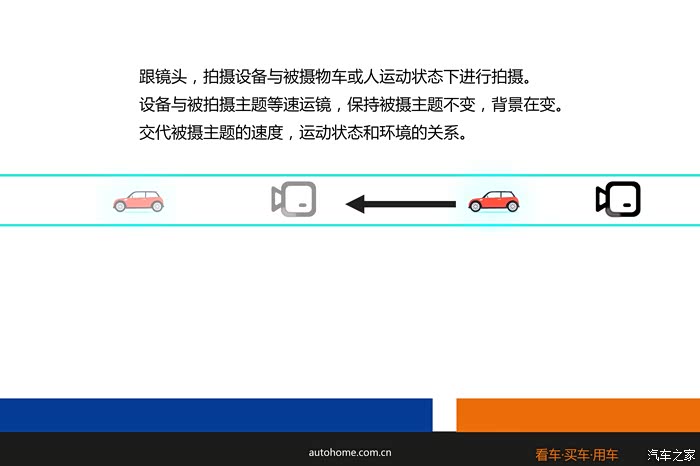 跟镜头，拍摄设备与被摄物车或人运动状态下进行拍摄。
设备与被拍摄主题等速运镜，保持被摄主题不变，背景在变。
交代被摄主题的速度，运动状态和环境的关系。

autohome.com.cn

看车·买车·用车

汽车之家